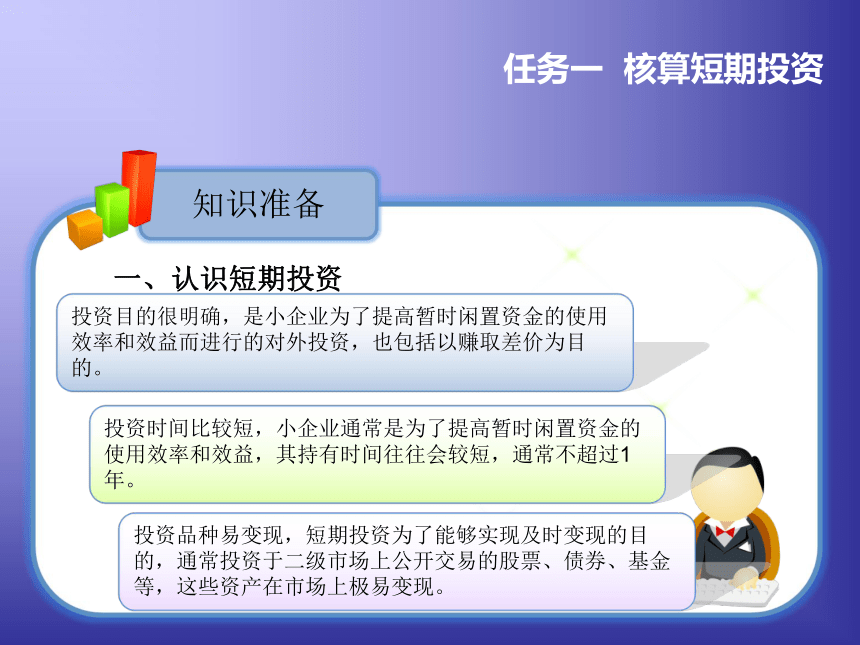 任务一 核算短期投资

知识准备

一、认识短期投资

投资目的很明确，是小企业为了提高暂时闲置资金的使用效率和效益而进行的对外投资，也包括以赚取差价为目的。

投资时间比较短，小企业通常是为了提高暂时闲置资金的使用效率和效益，其持有时间往往会较短，通常不超过1年。

投资品种易变现，短期投资为了能够实现及时变现的目的，通常投资于二级市场上公开交易的股票、债券、基金等，这些资产在市场上极易变现。